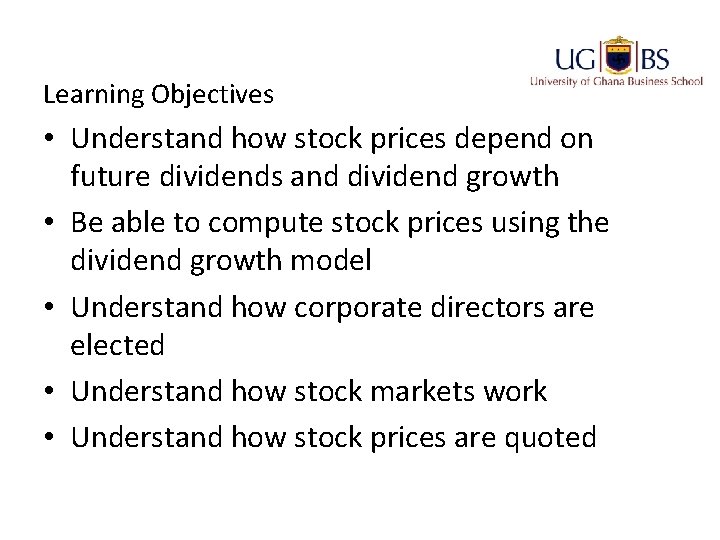 UG BS
University of Ghana Business School

Learning Objectives

• Understand how stock prices depend on future dividends and dividend growth
• Be able to compute stock prices using the dividend growth model
• Understand how corporate directors are elected
• Understand how stock markets work
• Understand how stock prices are quoted